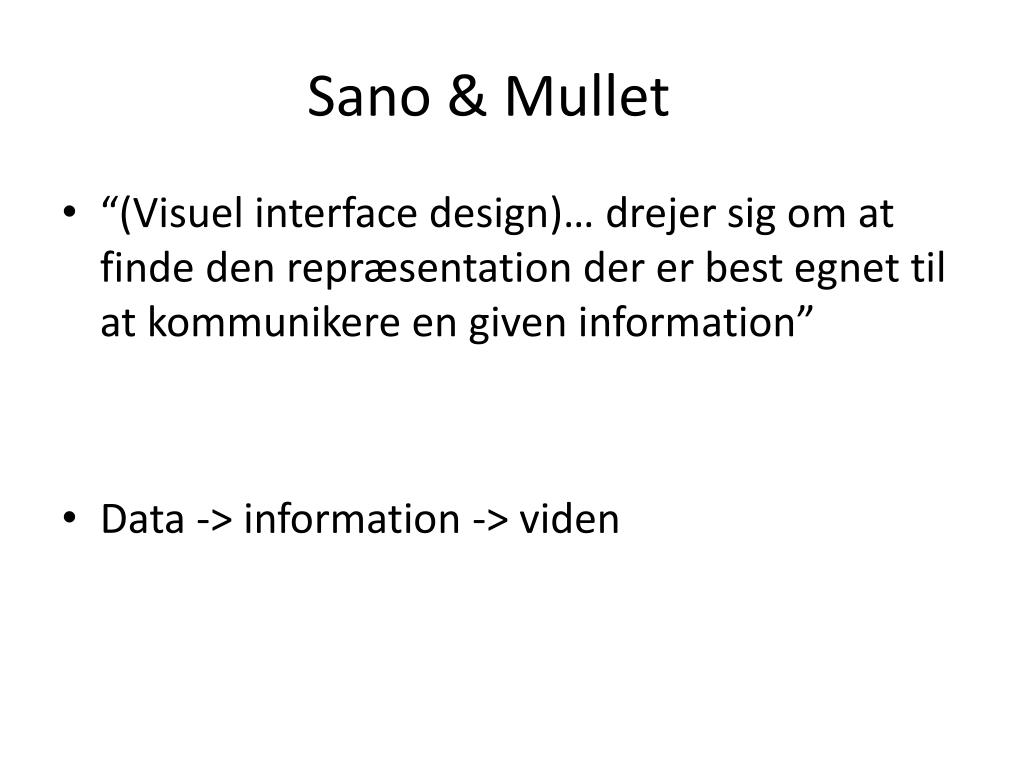 Sano & Mullet

• “(Visuel interface design)… drejer sig om at finde den repræsentation der er best egnet til at kommunikere en given information”

• Data -> information -> viden